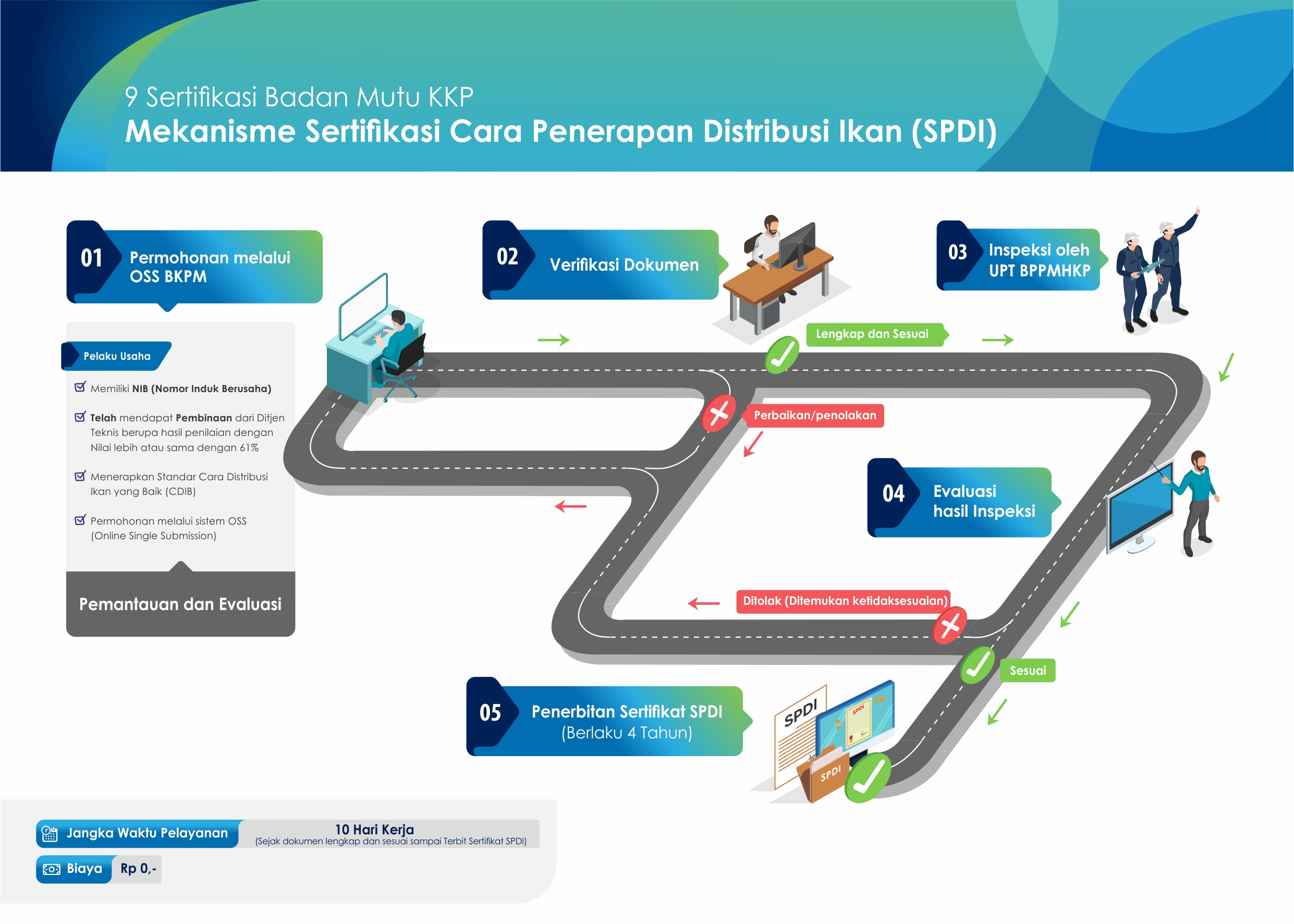 9 Sertifikasi Badan Mutu KKP
Mekanisme Sertifikasi Cara Penerapan Distribusi Ikan (SPDI)

01 Permohonan melalui OSS BKPM

Pelaku Usaha

Memiliki NIB (Nomor Induk Berusaha)

Telah mendapat Pembinaan dari Ditjen Teknis berupa hasil penilaian dengan Nilai lebih atau sama dengan 61%

Menerapkan Standar Cara Distribusi Ikan yang Baik (CDIB)

Permohonan melalui sistem OSS (Online Single Submission)

Pemantauan dan Evaluasi

02 Verifikasi Dokumen

Lengkap dan Sesuai

Perbaikan/penolakan

03 Inspeksi oleh UPT BPPMHKP

04 Evaluasi hasil Inspeksi

Ditolak (Ditemukan ketidaksesuaian)

Sesuai

05 Penerbitan Sertifikat SPDI (Berlaku 4 Tahun)

SPDI

SPDI

SPDI

Jangka Waktu Pelayanan
10 Hari Kerja
(Sejak dokumen lengkap dan sesuai sampai Terbit Sertifikat SPDI)

Biaya
Rp 0,-